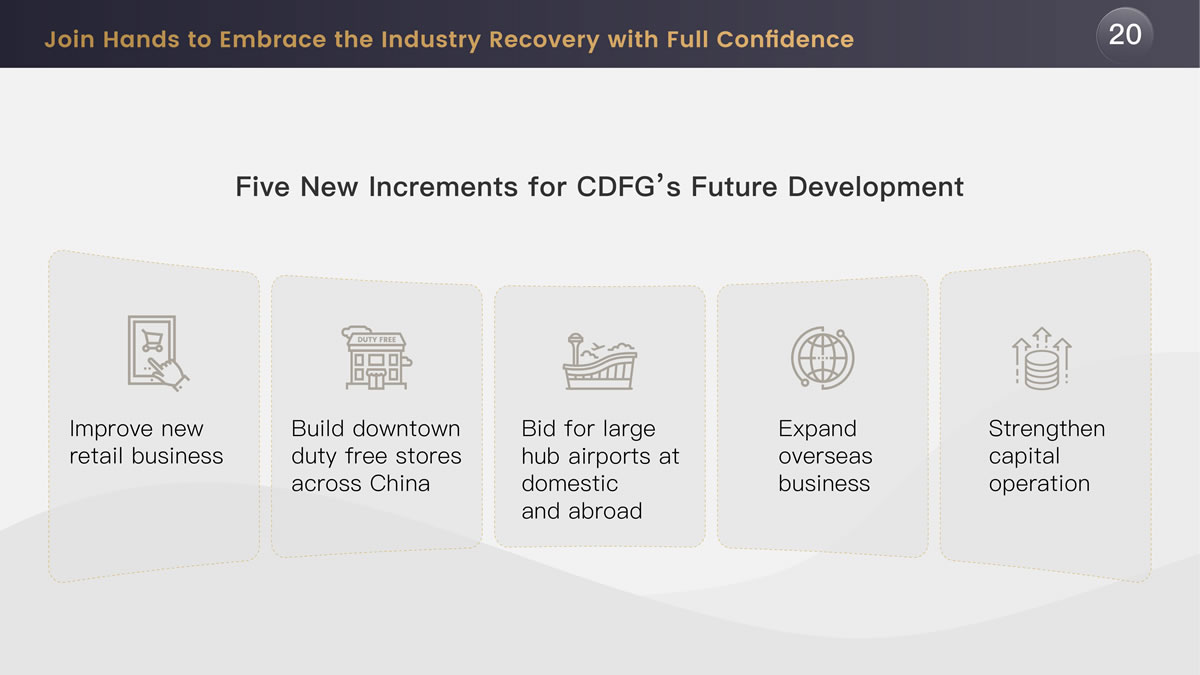 Join Hands to Embrace the Industry Recovery with Full Confidence

20

Five New Increments for CDFG's Future Development

Improve new retail business

DUTY FREE

Build downtown duty free stores across China

Bid for large hub airports at domestic and abroad

Expand overseas business

Strengthen capital operation